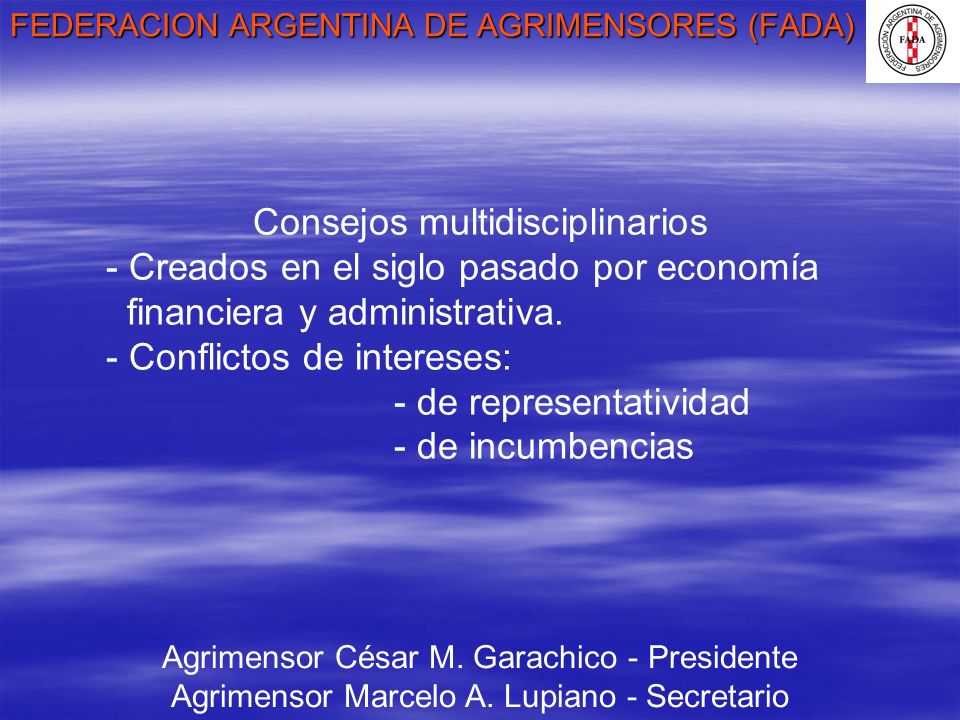 FEDERACION ARGENTINA DE AGRIMENSORES (FADA)

FEDERACIÓN ARGENTINA DE AGRIMENSORES
FADA

Consejos multidisciplinarios
- Creados en el siglo pasado por economía financiera y administrativa.
- Conflictos de intereses:
- de representatividad
- de incumbencias

Agrimensor César M. Garachico - Presidente
Agrimensor Marcelo A. Lupiano - Secretario